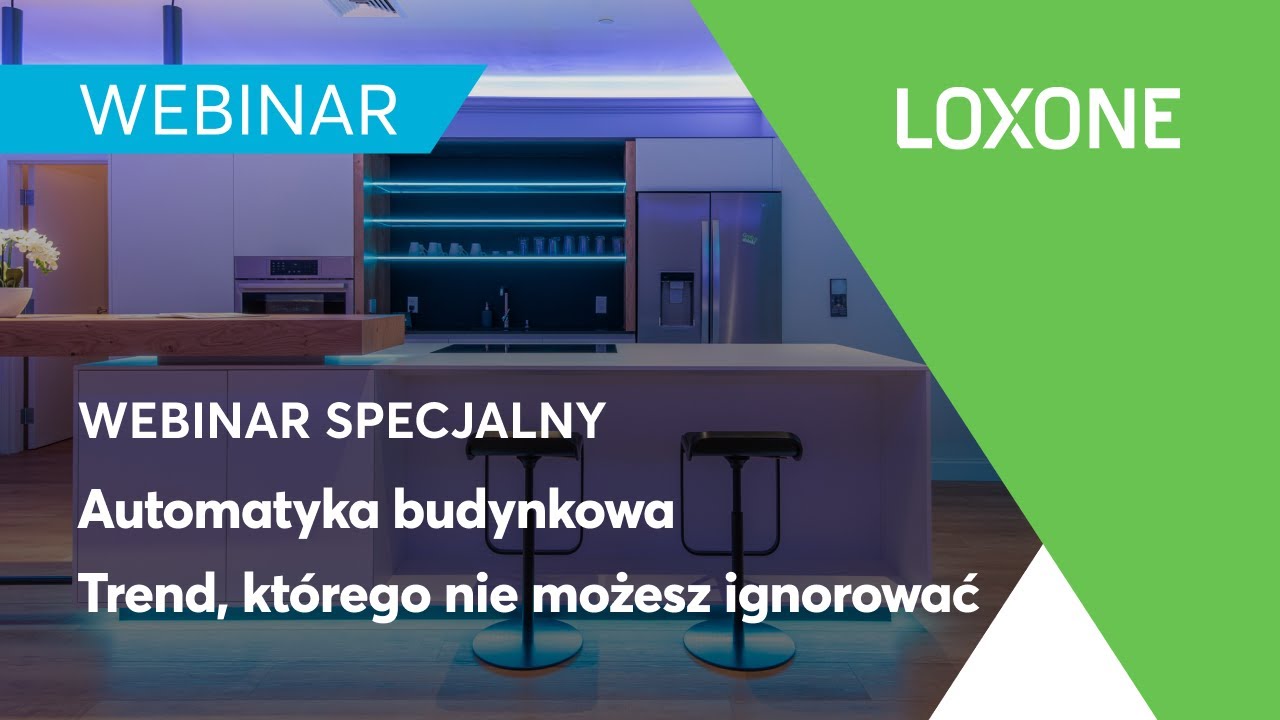 WEBINAR

LOXONE

WEBINAR SPECJALNY

Automatyka budynkowa

Trend, którego nie możesz ignorować